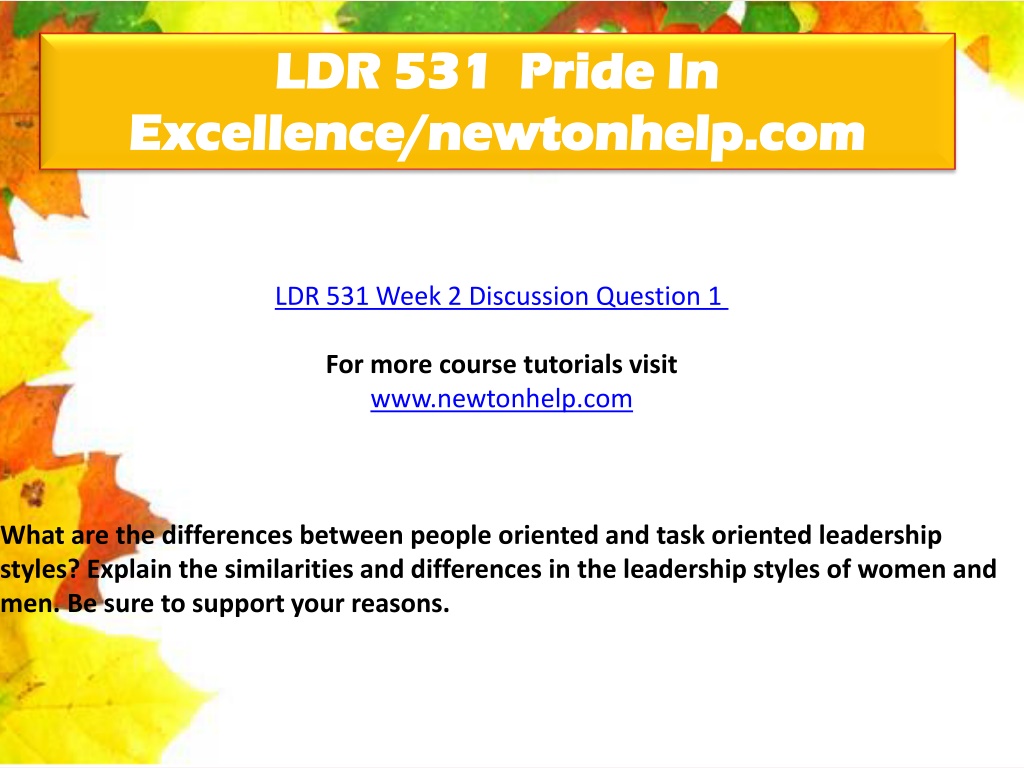 LDR 531 Pride In Excellence/newtonhelp.com

LDR 531 Week 2 Discussion Question 1

For more course tutorials visit
www.newtonhelp.com

What are the differences between people oriented and task oriented leadership styles? Explain the similarities and differences in the leadership styles of women and men. Be sure to support your reasons.